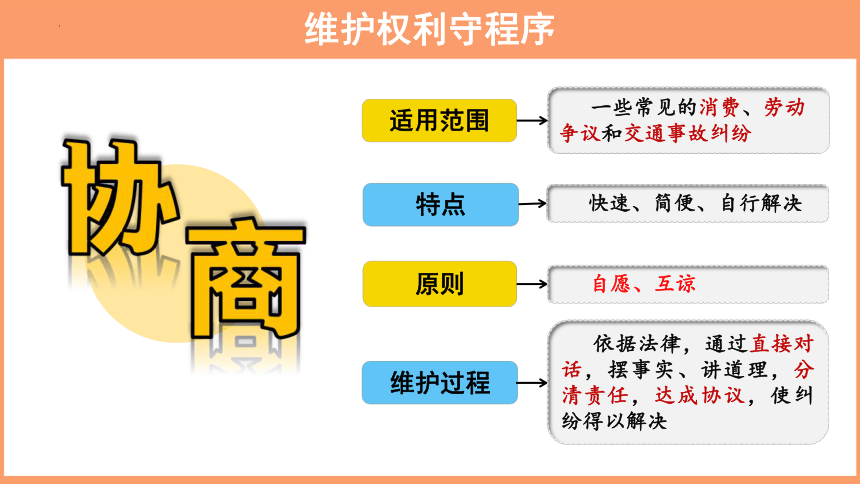 维护权利守程序

协商

适用范围

一些常见的消费、劳动争议和交通事故纠纷

特点

快速、简便、自行解决

原则

自愿、互谅

维护过程

依据法律，通过直接对话，摆事实、讲道理，分清责任，达成协议，使纠纷得以解决